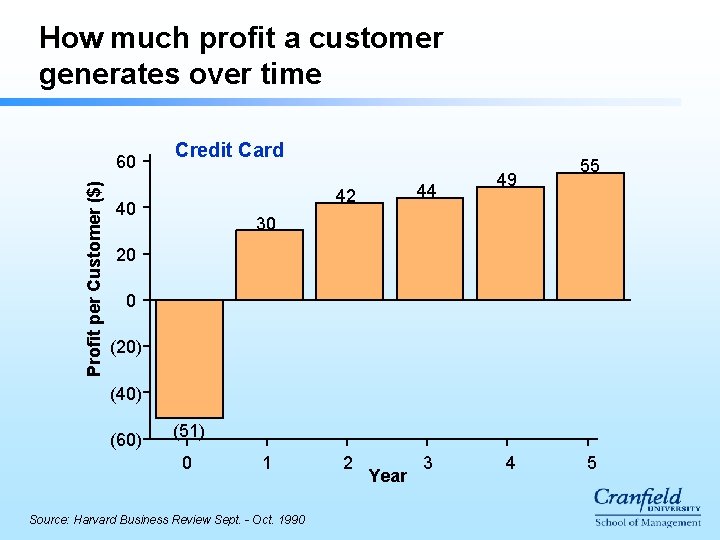 How much profit a customer generates over time

Credit Card

Profit per Customer ($)

60
40
20
0
(20)
(40)
(60)

(51)
30
42
44
49
55

0
1
2
3
4
5
Year

Source: Harvard Business Review Sept. - Oct. 1990

Cranfield
UNIVERSITY
School of Management